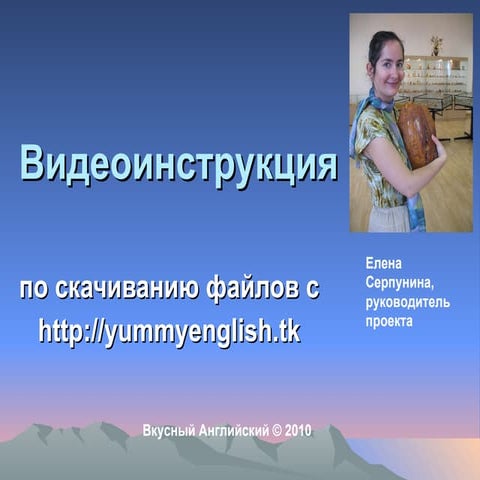 Видеоинструкция

по скачиванию файлов с http://yummyenglish.tk

Елена Серпунина, руководитель проекта

Вкусный Английский © 2010